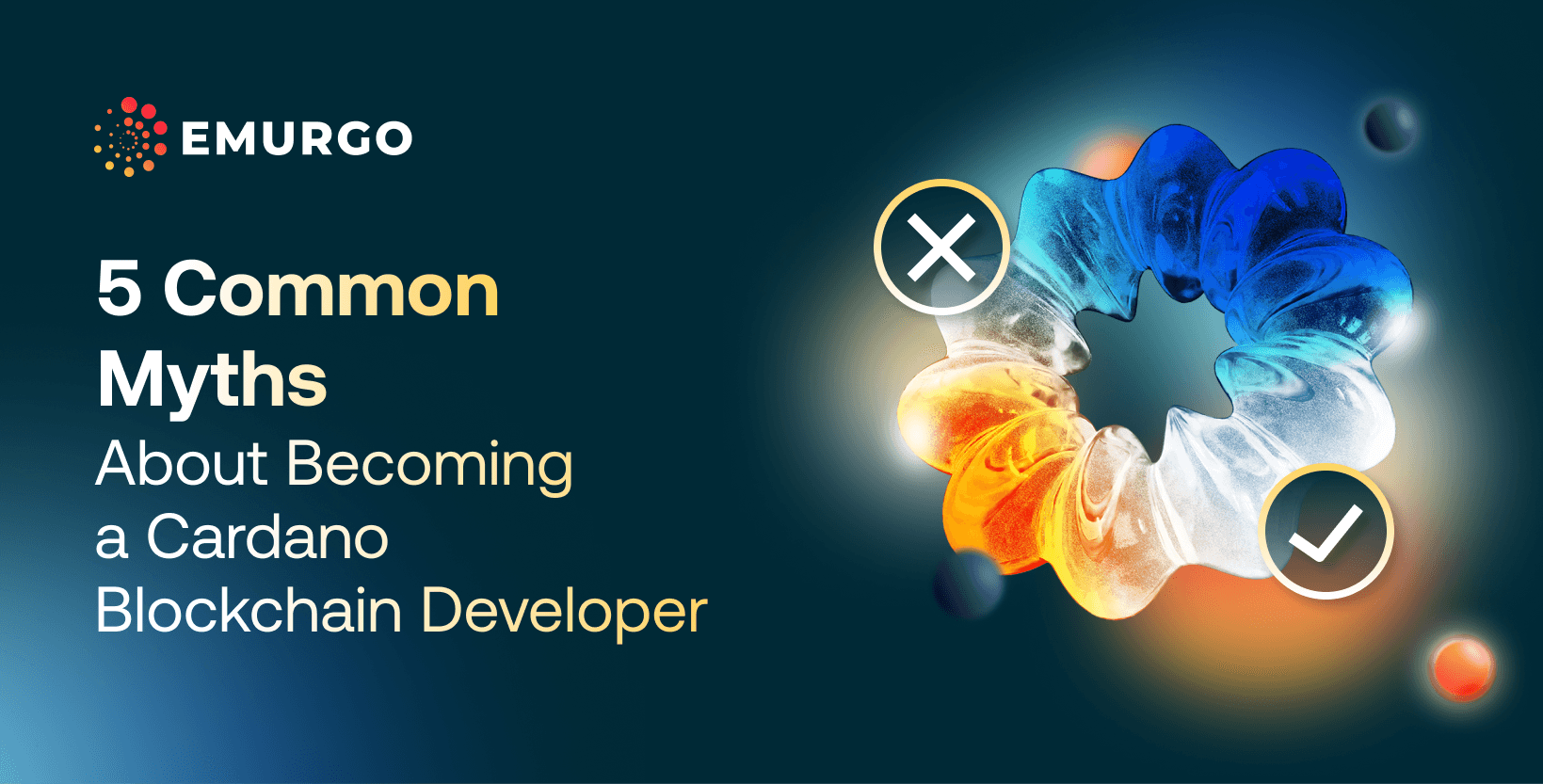 EMURGO

5 Common Myths About Becoming a Cardano Blockchain Developer